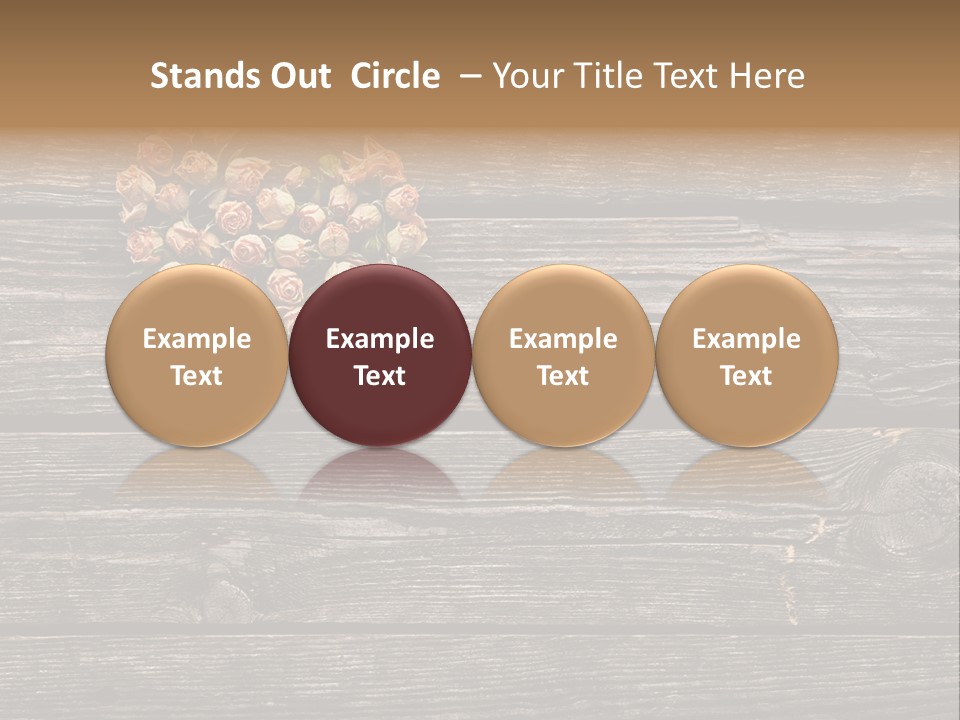 Stands Out Circle – Your Title Text Here

Example Text

Example Text

Example Text

Example Text